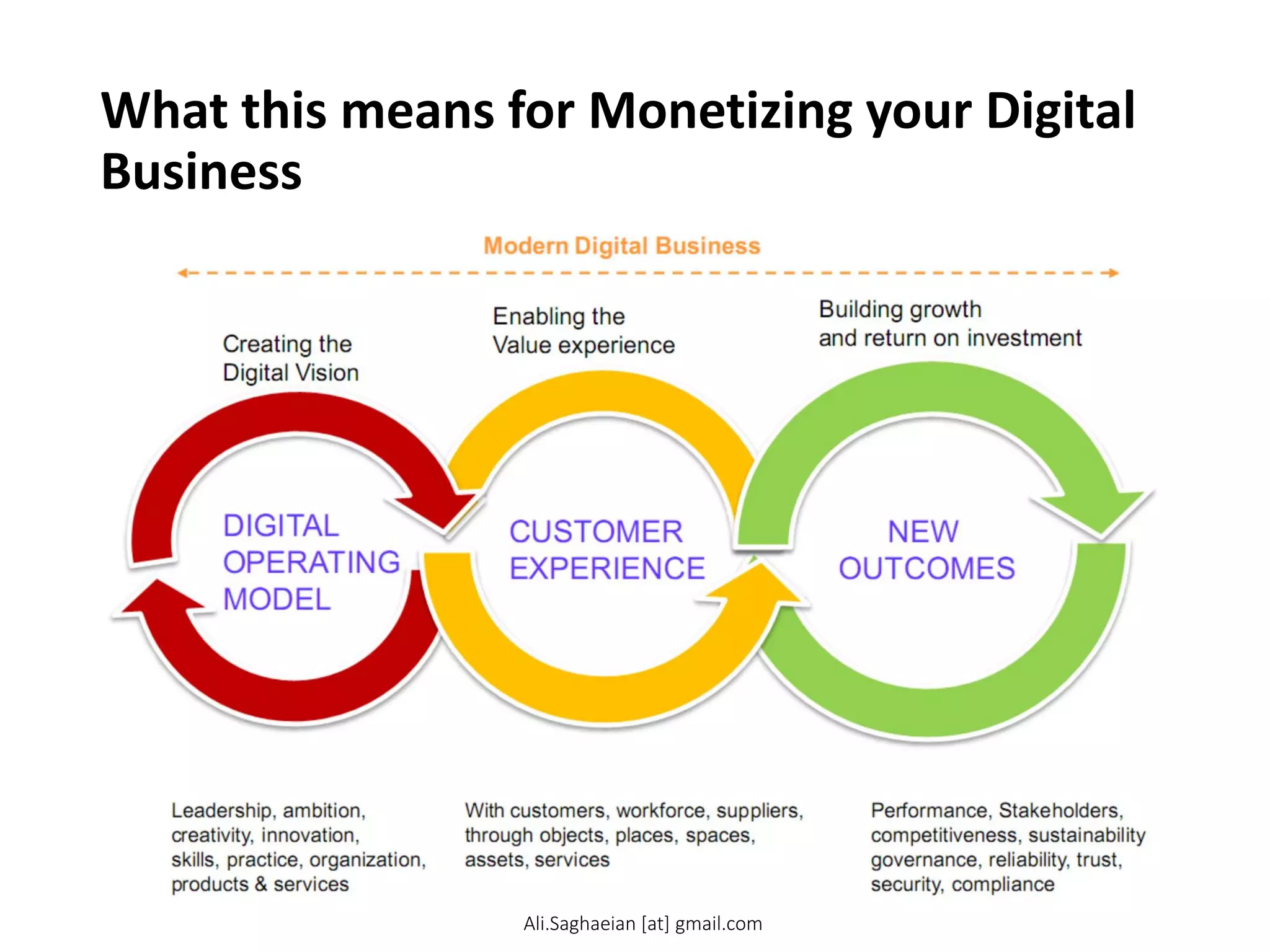 What this means for Monetizing your Digital Business

Modern Digital Business

Creating the Digital Vision

Enabling the Value experience

Building growth and return on investment

DIGITAL OPERATING MODEL

CUSTOMER EXPERIENCE

NEW OUTCOMES

Leadership, ambition, creativity, innovation, skills, practice, organization, products & services

With customers, workforce, suppliers, through objects, places, spaces, assets, services

Performance, Stakeholders, competitiveness, sustainability governance, reliability, trust, security, compliance

Ali.Saghaeian [at] gmail.com